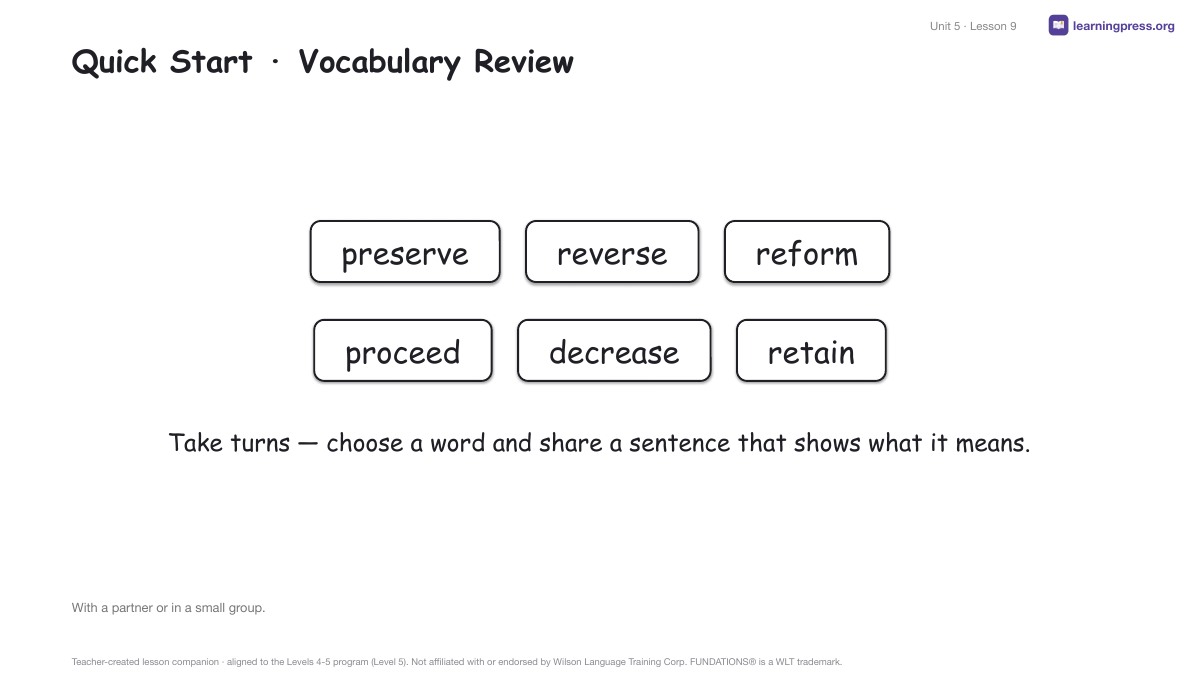 Unit 5 · Lesson 9

learningpress.org

Quick Start · Vocabulary Review

preserve

reverse

reform

proceed

decrease

retain

Take turns — choose a word and share a sentence that shows what it means.

With a partner or in a small group.

Teacher-created lesson companion · aligned to the Levels 4-5 program (Level 5). Not affiliated with or endorsed by Wilson Language Training Corp. FUNDATIONS® is a WLT trademark.